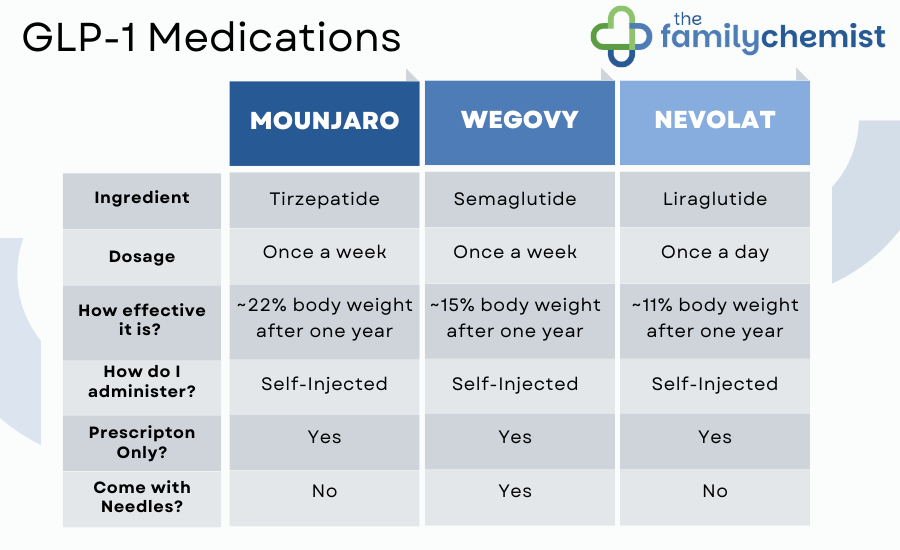 GLP-1 Medications

the familychemist

| | MOUNJARO | WEGOVY | NEVOLAT |
|---|---|---|---|
| Ingredient | Tirzepatide | Semaglutide | Liraglutide |
| Dosage | Once a week | Once a week | Once a day |
| How effective it is? | ~22% body weight after one year | ~15% body weight after one year | ~11% body weight after one year |
| How do I administer? | Self-Injected | Self-Injected | Self-Injected |
| Prescripton Only? | Yes | Yes | Yes |
| Come with Needles? | No | Yes | No |